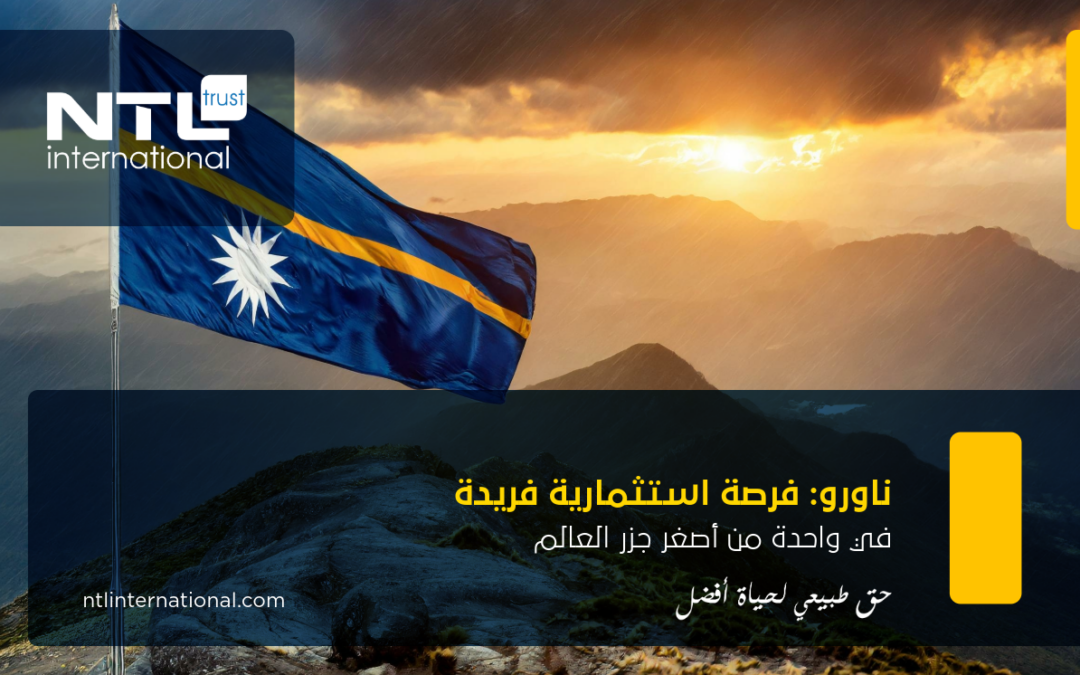 NTL trust
international

ناورو: فرصة استثمارية فريدة
في واحدة من أصغر جزر العالم

حق طبيعي لحياة أفضل

ntlinternational.com